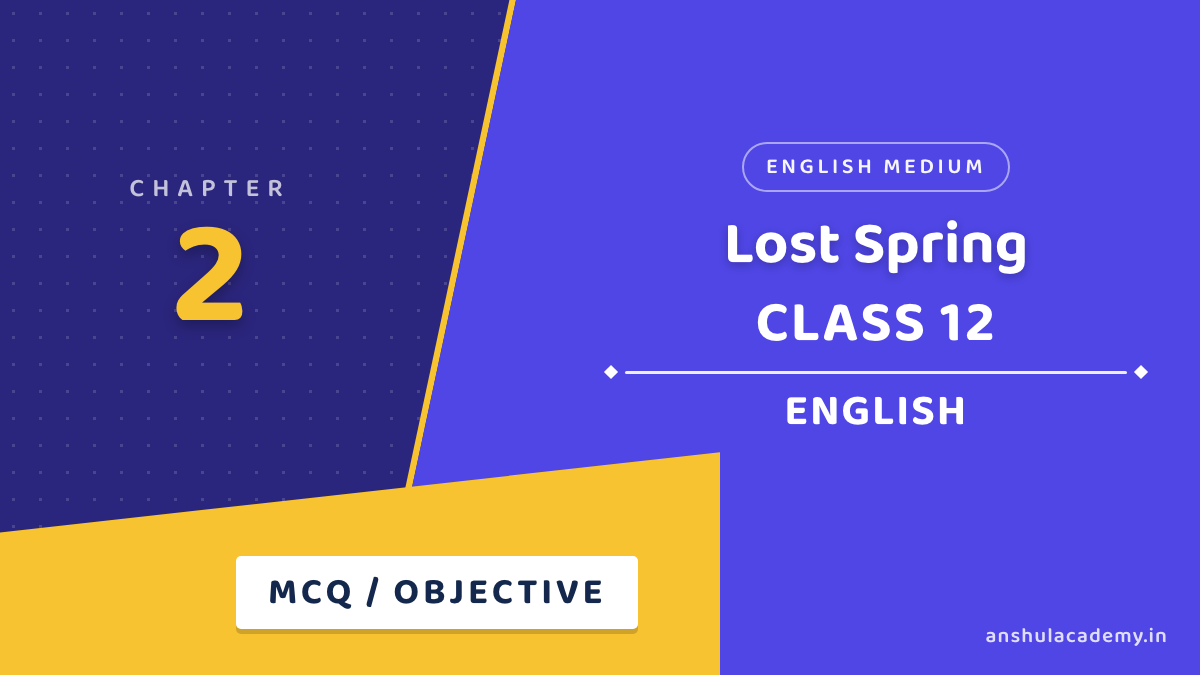 CHAPTER

2

ENGLISH MEDIUM

Lost Spring

CLASS 12

ENGLISH

MCQ / OBJECTIVE

anshulacademy.in